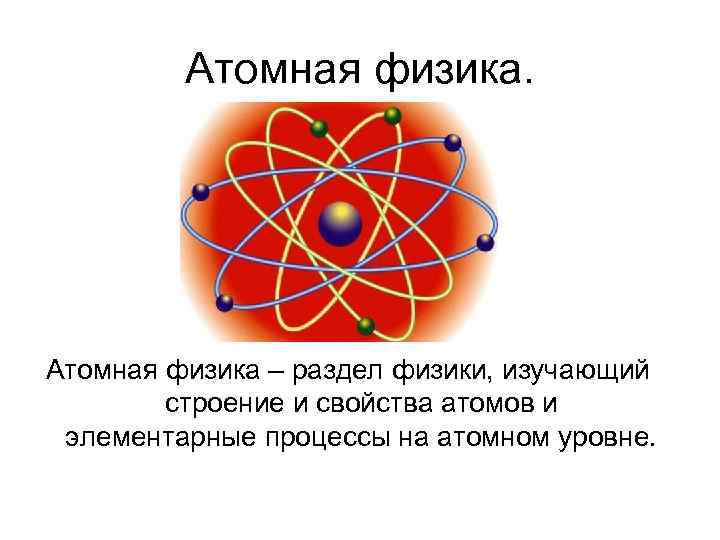 Атомная физика.

Атомная физика – раздел физики, изучающий строение и свойства атомов и элементарные процессы на атомном уровне.